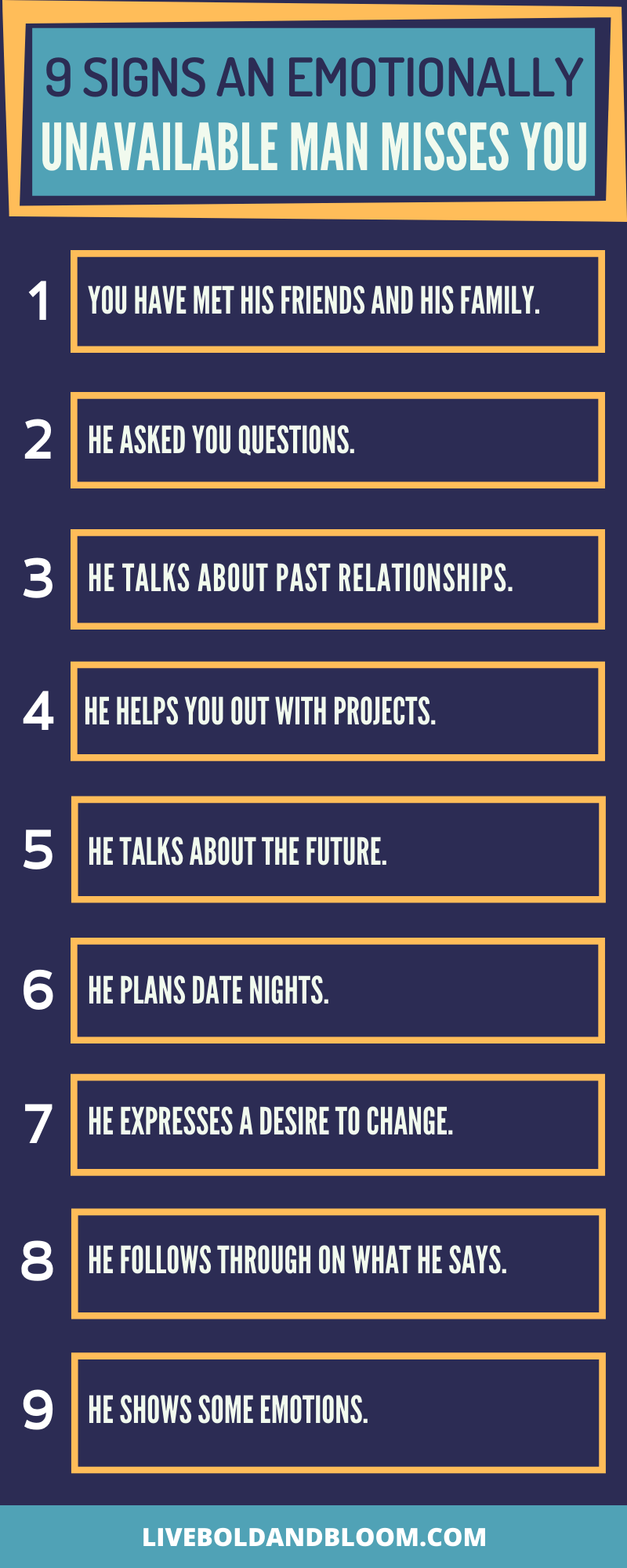 9 SIGNS AN EMOTIONALLY UNAVAILABLE MAN MISSES YOU

1 YOU HAVE MET HIS FRIENDS AND HIS FAMILY.

2 HE ASKED YOU QUESTIONS.

3 HE TALKS ABOUT PAST RELATIONSHIPS.

4 HE HELPS YOU OUT WITH PROJECTS.

5 HE TALKS ABOUT THE FUTURE.

6 HE PLANS DATE NIGHTS.

7 HE EXPRESSES A DESIRE TO CHANGE.

8 HE FOLLOWS THROUGH ON WHAT HE SAYS.

9 HE SHOWS SOME EMOTIONS.

LIVEBOLDANDBLOOM.COM